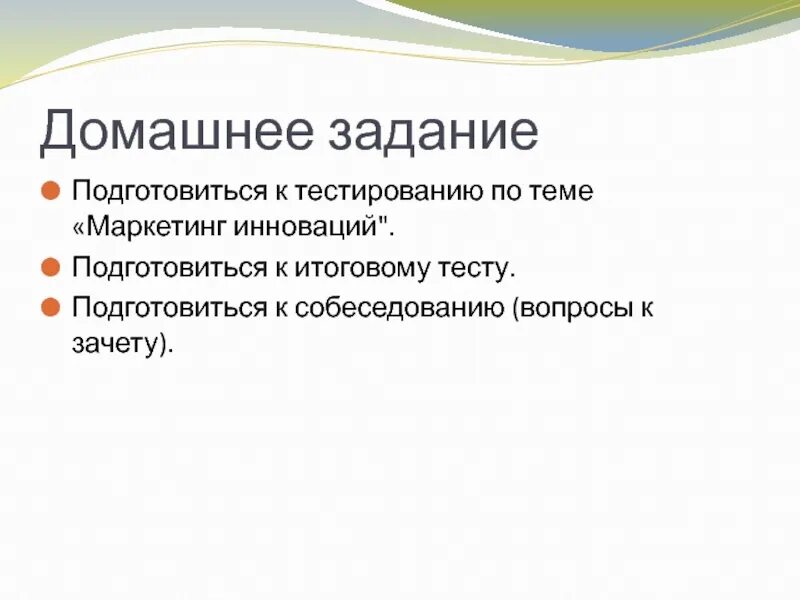 Домашнее задание

Подготовиться к тестированию по теме «Маркетинг инноваций".

Подготовиться к итоговому тесту.

Подготовиться к собеседованию (вопросы к зачету).